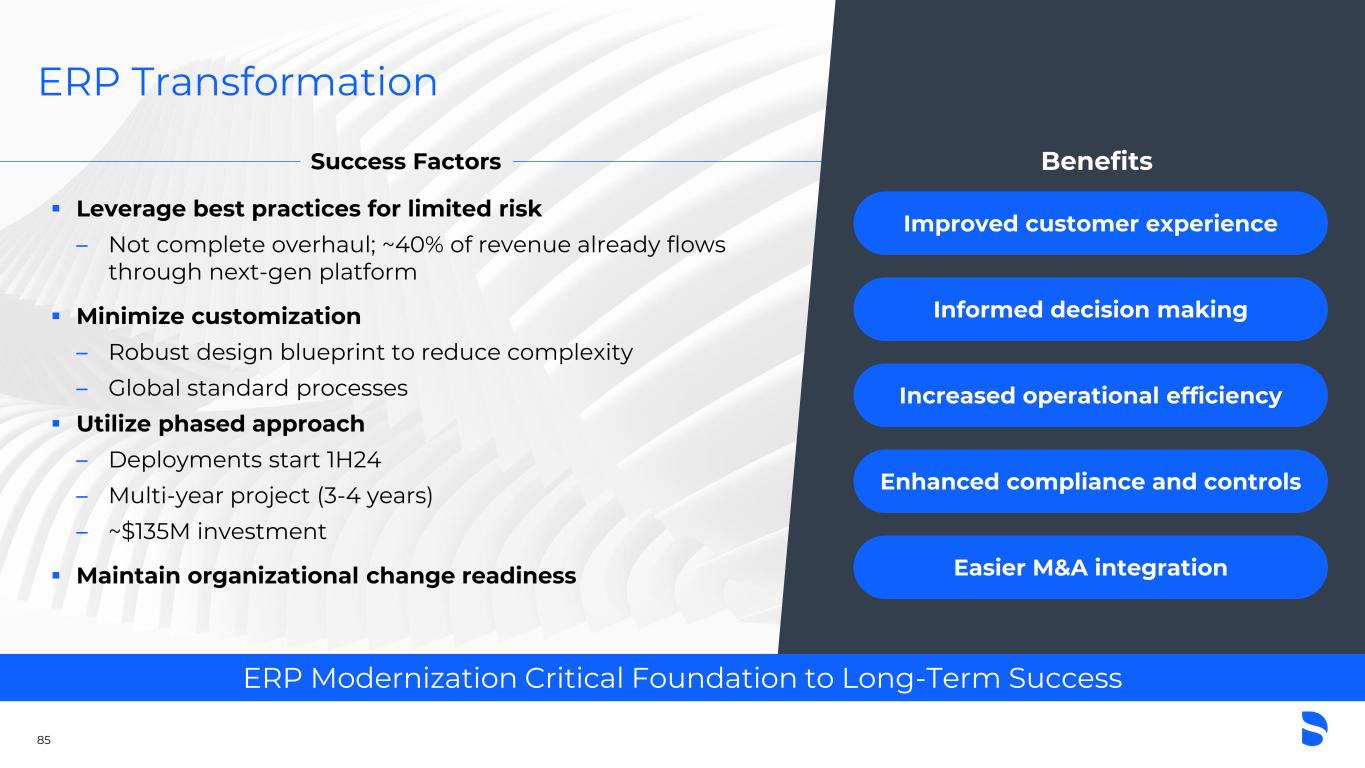 ERP Transformation

Success Factors

▪ Leverage best practices for limited risk
– Not complete overhaul; ~40% of revenue already flows through next-gen platform

▪ Minimize customization
– Robust design blueprint to reduce complexity
– Global standard processes

▪ Utilize phased approach
– Deployments start 1H24
– Multi-year project (3-4 years)
– ~$135M investment

▪ Maintain organizational change readiness

Benefits

Improved customer experience

Informed decision making

Increased operational efficiency

Enhanced compliance and controls

Easier M&A integration

ERP Modernization Critical Foundation to Long-Term Success

85